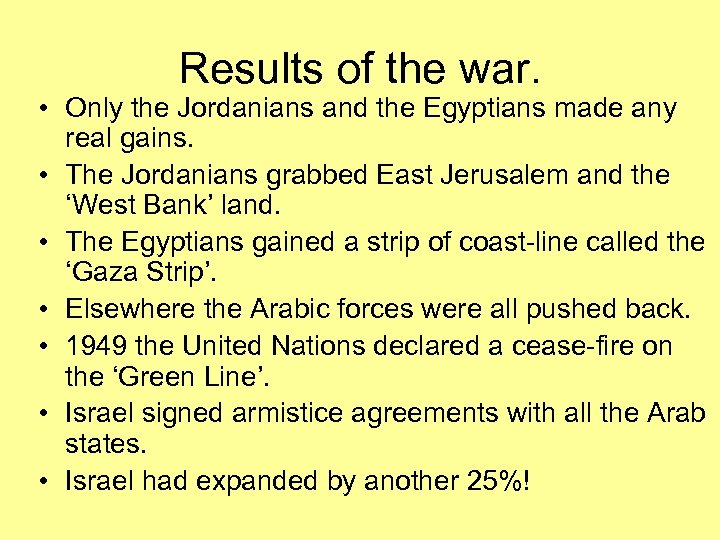 Results of the war.

• Only the Jordanians and the Egyptians made any real gains.
• The Jordanians grabbed East Jerusalem and the ‘West Bank’ land.
• The Egyptians gained a strip of coast-line called the ‘Gaza Strip’.
• Elsewhere the Arabic forces were all pushed back.
• 1949 the United Nations declared a cease-fire on the ‘Green Line’.
• Israel signed armistice agreements with all the Arab states.
• Israel had expanded by another 25%!